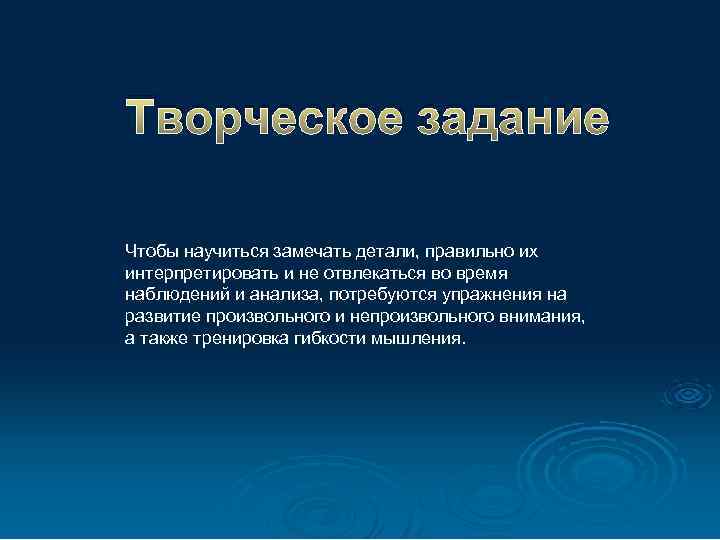 Творческое задание

Чтобы научиться замечать детали, правильно их интерпретировать и не отвлекаться во время наблюдений и анализа, потребуются упражнения на развитие произвольного и непроизвольного внимания, а также тренировка гибкости мышления.